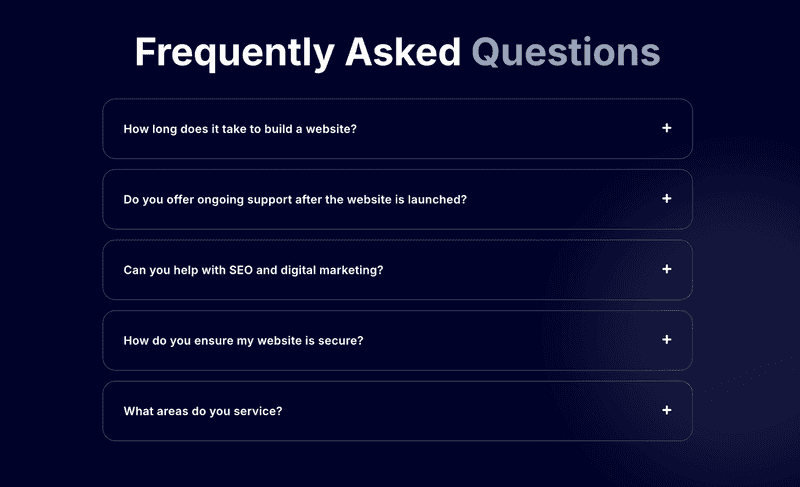 Frequently Asked Questions

How long does it take to build a website? +

Do you offer ongoing support after the website is launched? +

Can you help with SEO and digital marketing? +

How do you ensure my website is secure? +

What areas do you service? +